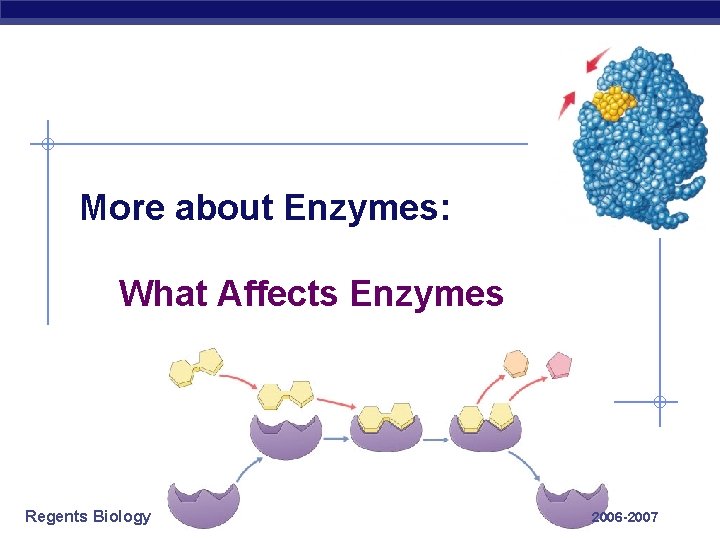 More about Enzymes:

What Affects Enzymes

Regents Biology

2006-2007